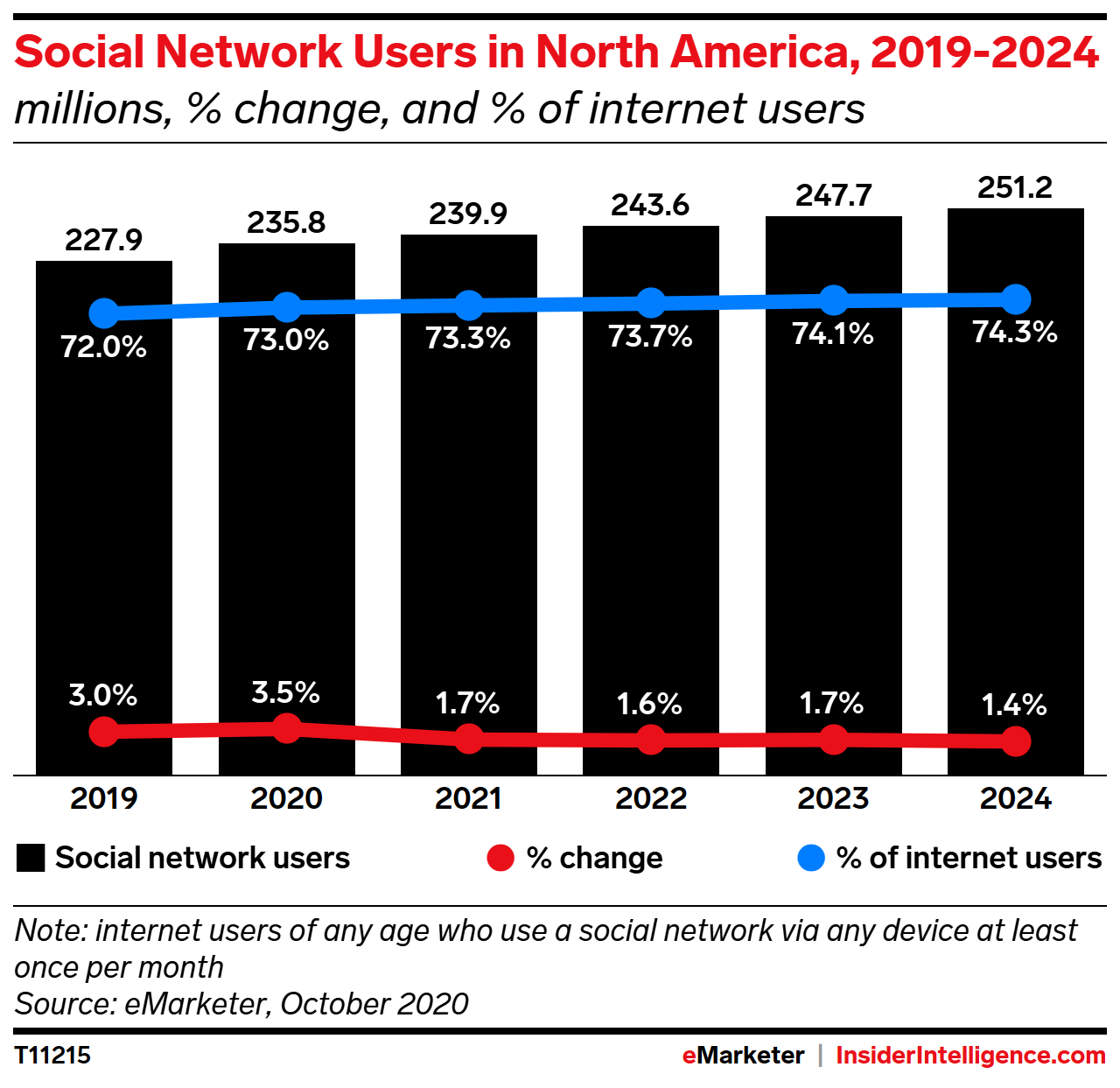 Social Network Users in North America, 2019-2024
millions, % change, and % of internet users

227.9
235.8
239.9
243.6
247.7
251.2

72.0%
73.0%
73.3%
73.7%
74.1%
74.3%

3.0%
3.5%
1.7%
1.6%
1.7%
1.4%

2019
2020
2021
2022
2023
2024

Social network users
% change
% of internet users

Note: internet users of any age who use a social network via any device at least once per month
Source: eMarketer, October 2020

T11215
eMarketer | InsiderIntelligence.com